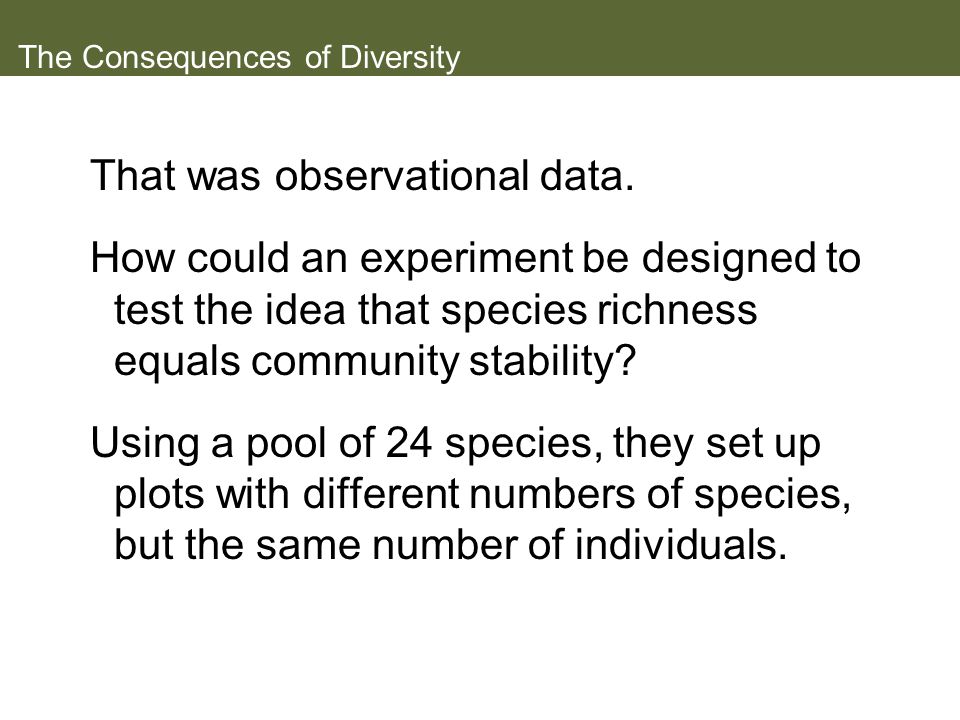 The Consequences of Diversity

That was observational data.

How could an experiment be designed to test the idea that species richness equals community stability?

Using a pool of 24 species, they set up plots with different numbers of species, but the same number of individuals.